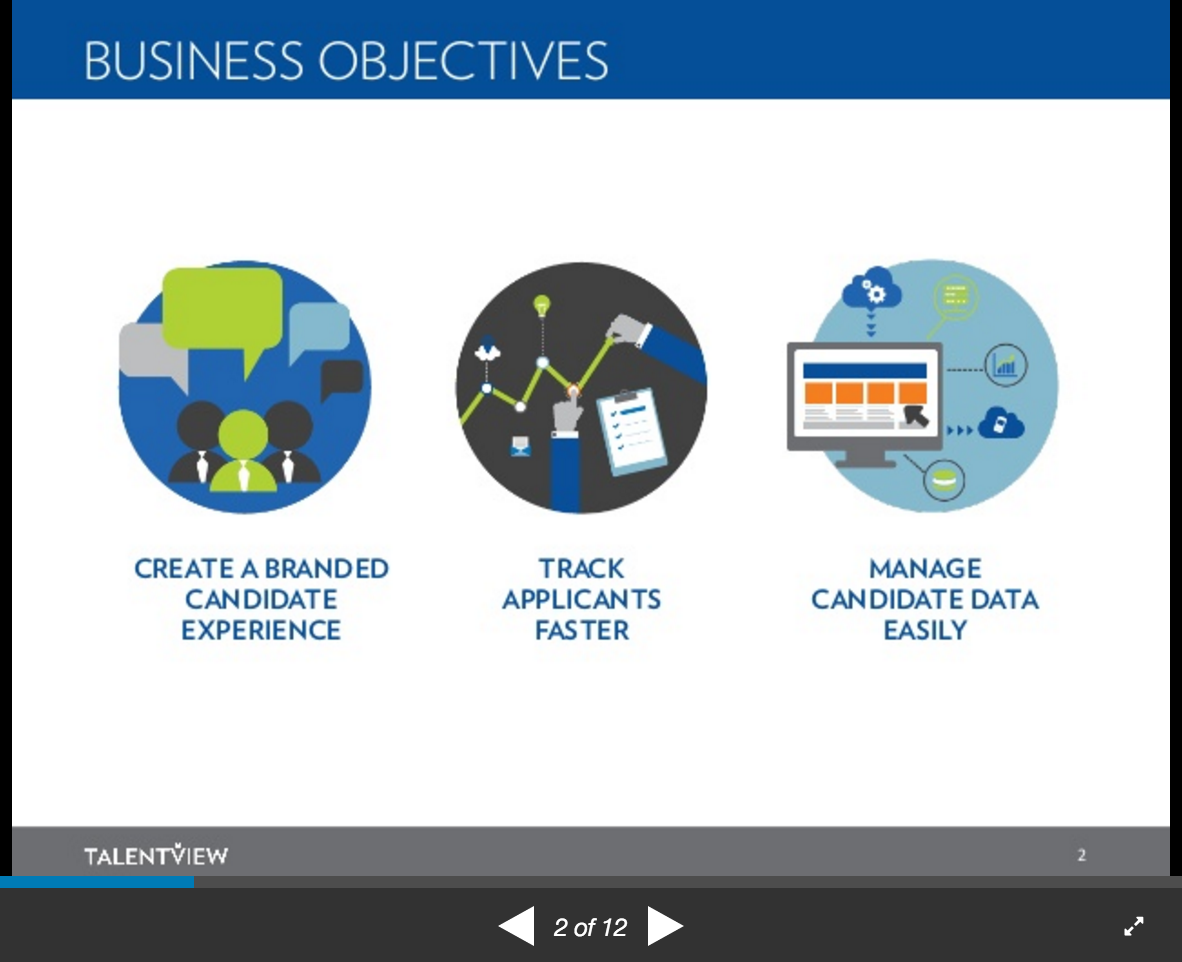 BUSINESS OBJECTIVES

CREATE A BRANDED CANDIDATE EXPERIENCE

TRACK APPLICANTS FASTER

MANAGE CANDIDATE DATA EASILY

TALENTVIEW

2

2 of 12